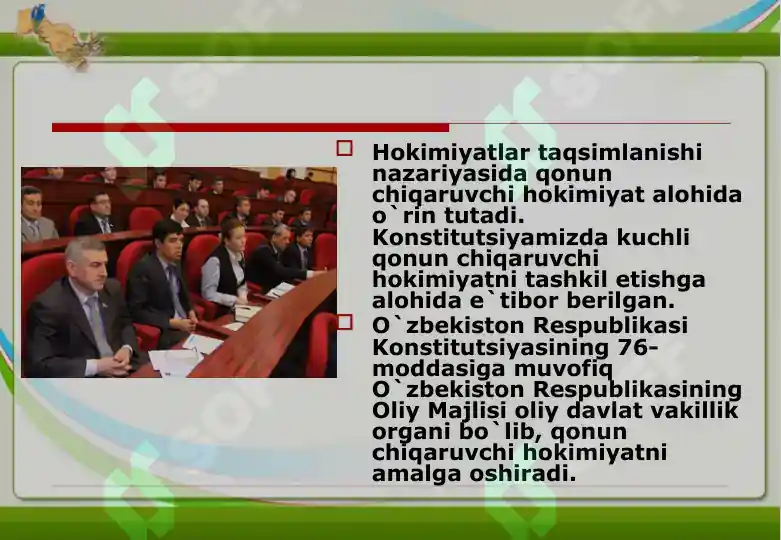 Hokimiyatlar taqsimlanishi nazariyasida qonun chiqaruvchi hokimiyat alohida o`rin tutadi. Konstitutsiyamizda kuchli qonun chiqaruvchi hokimiyatni tashkil etishga alohida e`tibor berilgan.

O`zbekiston Respublikasi Konstitutsiyasining 76-moddasiga muvofiq O`zbekiston Respublikasining Oliy Majlisi oliy davlat vakillik organi bo`lib, qonun chiqaruvchi hokimiyatni amalga oshiradi.